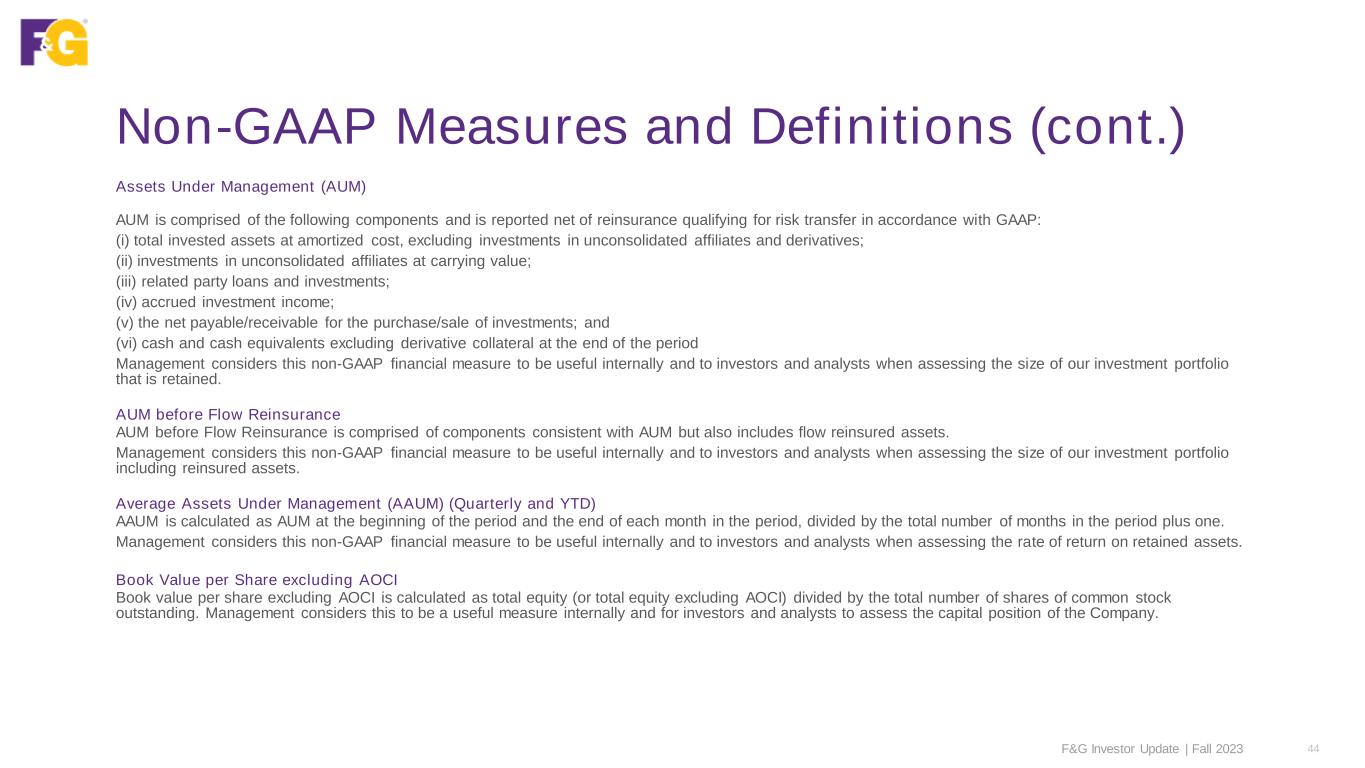 F&G

Non-GAAP Measures and Definitions (cont.)

Assets Under Management (AUM)

AUM is comprised of the following components and is reported net of reinsurance qualifying for risk transfer in accordance with GAAP:
(i) total invested assets at amortized cost, excluding investments in unconsolidated affiliates and derivatives;
(ii) investments in unconsolidated affiliates at carrying value;
(iii) related party loans and investments;
(iv) accrued investment income;
(v) the net payable/receivable for the purchase/sale of investments; and
(vi) cash and cash equivalents excluding derivative collateral at the end of the period
Management considers this non-GAAP financial measure to be useful internally and to investors and analysts when assessing the size of our investment portfolio that is retained.

AUM before Flow Reinsurance
AUM before Flow Reinsurance is comprised of components consistent with AUM but also includes flow reinsured assets.
Management considers this non-GAAP financial measure to be useful internally and to investors and analysts when assessing the size of our investment portfolio including reinsured assets.

Average Assets Under Management (AAUM) (Quarterly and YTD)
AAUM is calculated as AUM at the beginning of the period and the end of each month in the period, divided by the total number of months in the period plus one.
Management considers this non-GAAP financial measure to be useful internally and to investors and analysts when assessing the rate of return on retained assets.

Book Value per Share excluding AOCI
Book value per share excluding AOCI is calculated as total equity (or total equity excluding AOCI) divided by the total number of shares of common stock outstanding. Management considers this to be a useful measure internally and for investors and analysts to assess the capital position of the Company.

F&G Investor Update | Fall 2023 44